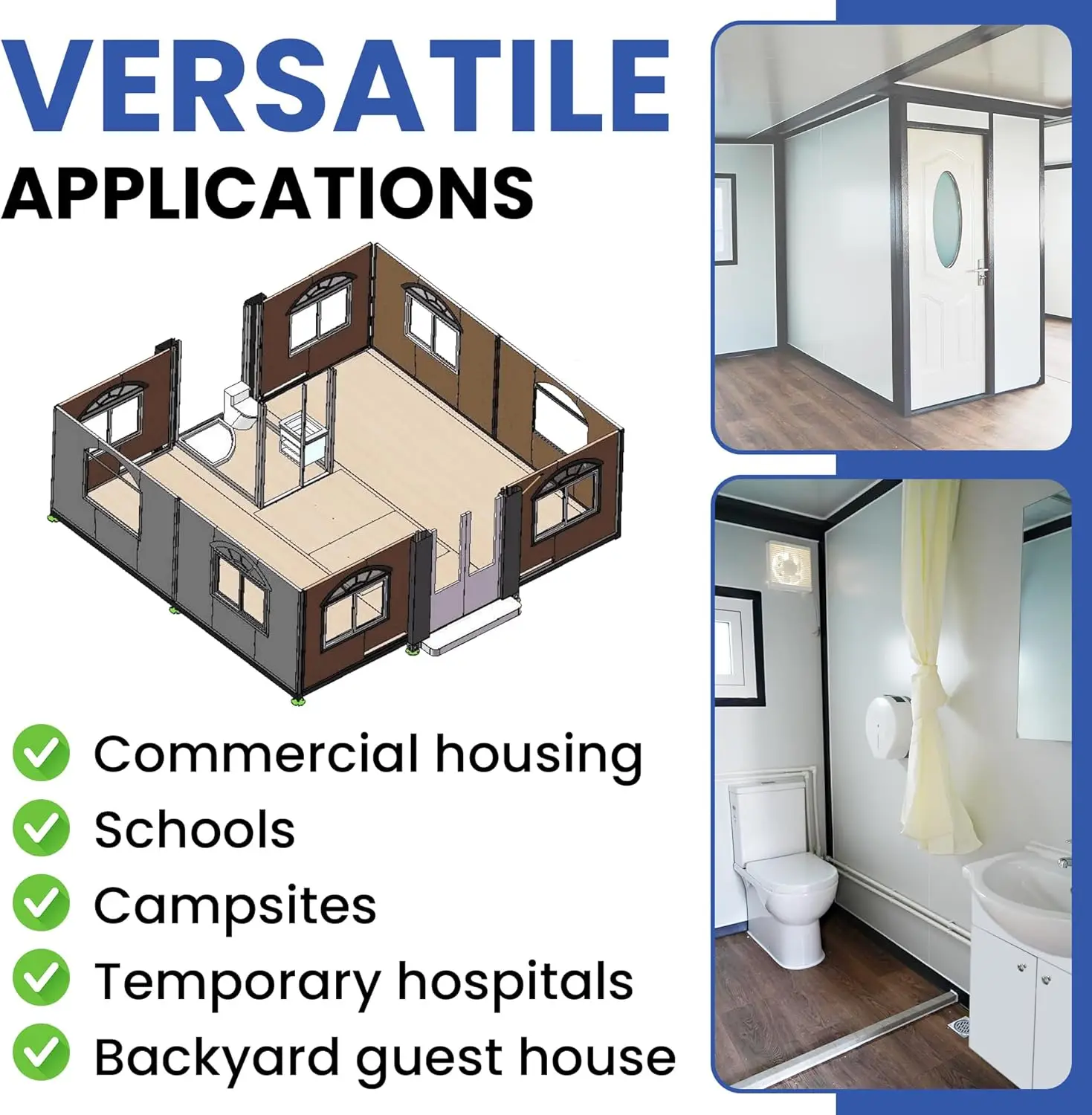 VERSATILE
APPLICATIONS

Commercial housing
Schools
Campsites
Temporary hospitals
Backyard guest house